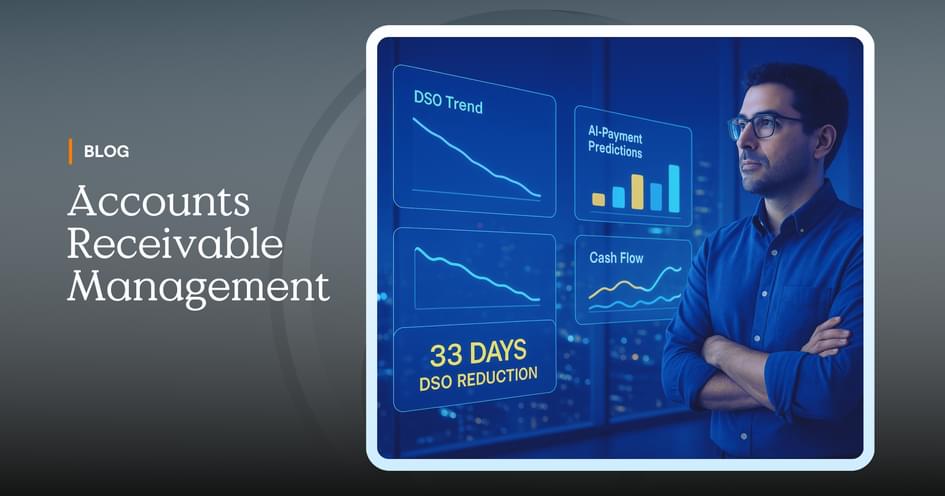 BLOG

Accounts Receivable Management

DSO Trend

AI-Payment Predictions

Cash Flow

33 DAYS
DSO REDUCTION